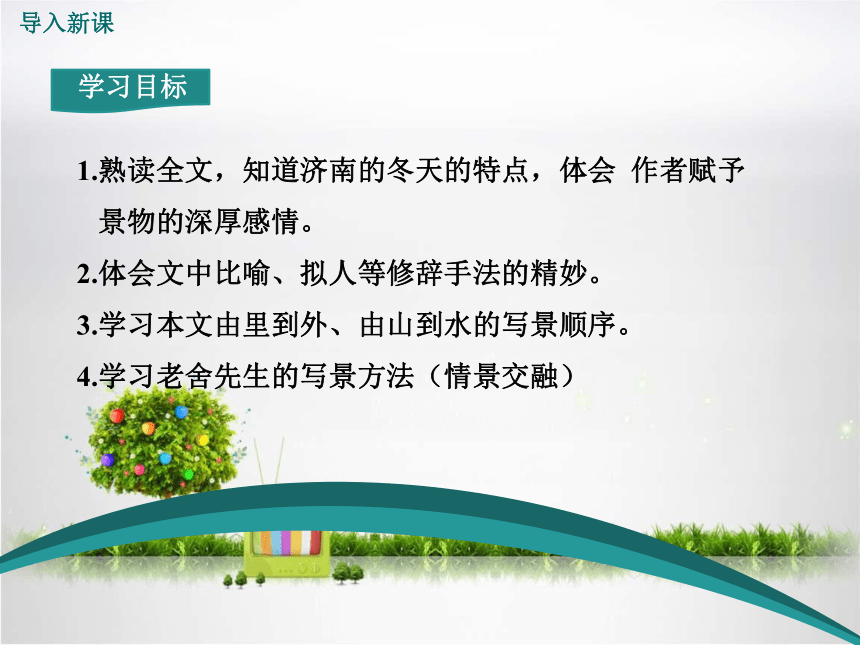 导入新课

学习目标

1.熟读全文，知道济南的冬天的特点，体会 作者赋予景物的深厚感情。

2.体会文中比喻、拟人等修辞手法的精妙。

3.学习本文由里到外、由山到水的写景顺序。

4.学习老舍先生的写景方法（情景交融）